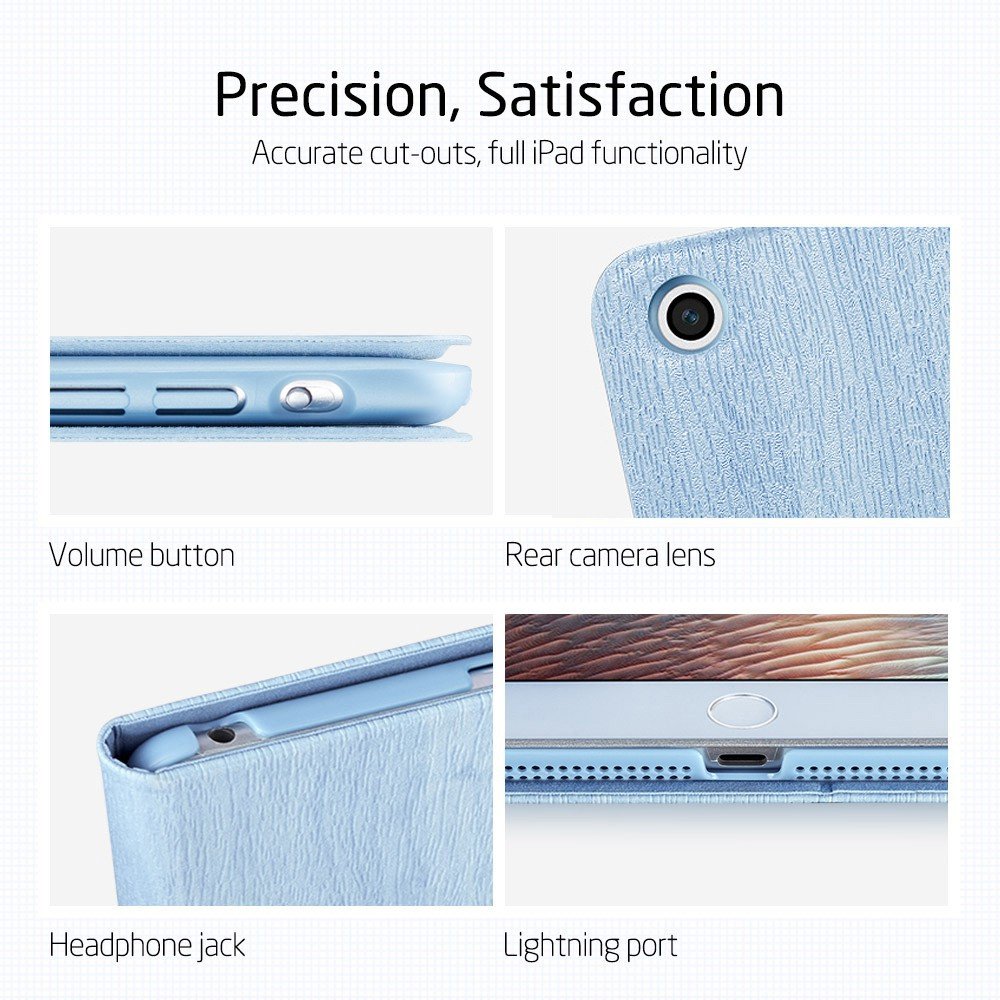 Precision, Satisfaction

Accurate cut-outs, full iPad functionality

Volume button

Rear camera lens

Headphone jack

Lightning port